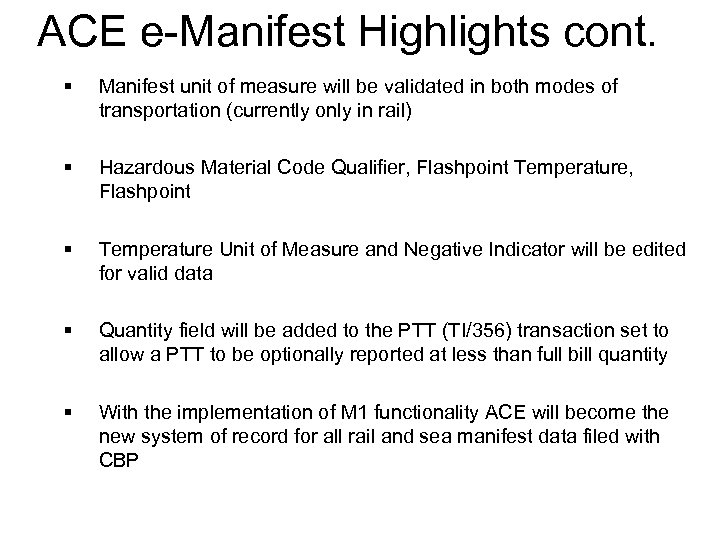 ACE e-Manifest Highlights cont.

▪ Manifest unit of measure will be validated in both modes of transportation (currently only in rail)

▪ Hazardous Material Code Qualifier, Flashpoint Temperature, Flashpoint

▪ Temperature Unit of Measure and Negative Indicator will be edited for valid data

▪ Quantity field will be added to the PTT (TI/356) transaction set to allow a PTT to be optionally reported at less than full bill quantity

▪ With the implementation of M1 functionality ACE will become the new system of record for all rail and sea manifest data filed with CBP